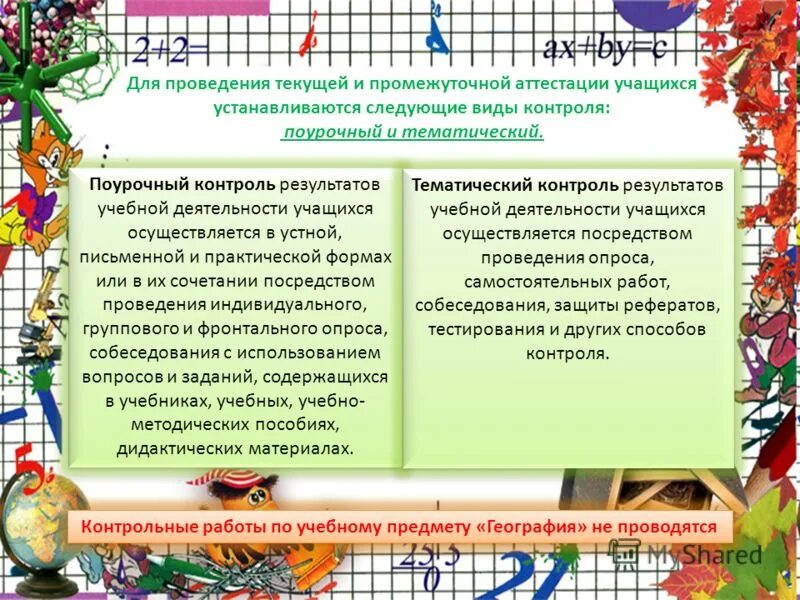 $2+2=$

$ax+by=c$

Для проведения текущей и промежуточной аттестации учащихся устанавливаются следующие виды контроля:
поурочный и тематический.

Поурочный контроль результатов учебной деятельности учащихся осуществляется в устной, письменной и практической формах или в их сочетании посредством проведения индивидуального, группового и фронтального опроса, собеседования с использованием вопросов и заданий, содержащихся в учебниках, учебных, учебно-методических пособиях, дидактических материалах.

Тематический контроль результатов учебной деятельности учащихся осуществляется посредством проведения опроса, самостоятельных работ, собеседования, защиты рефератов, тестирования и других способов контроля.

Контрольные работы по учебному предмету «География» не проводятся

MyShared